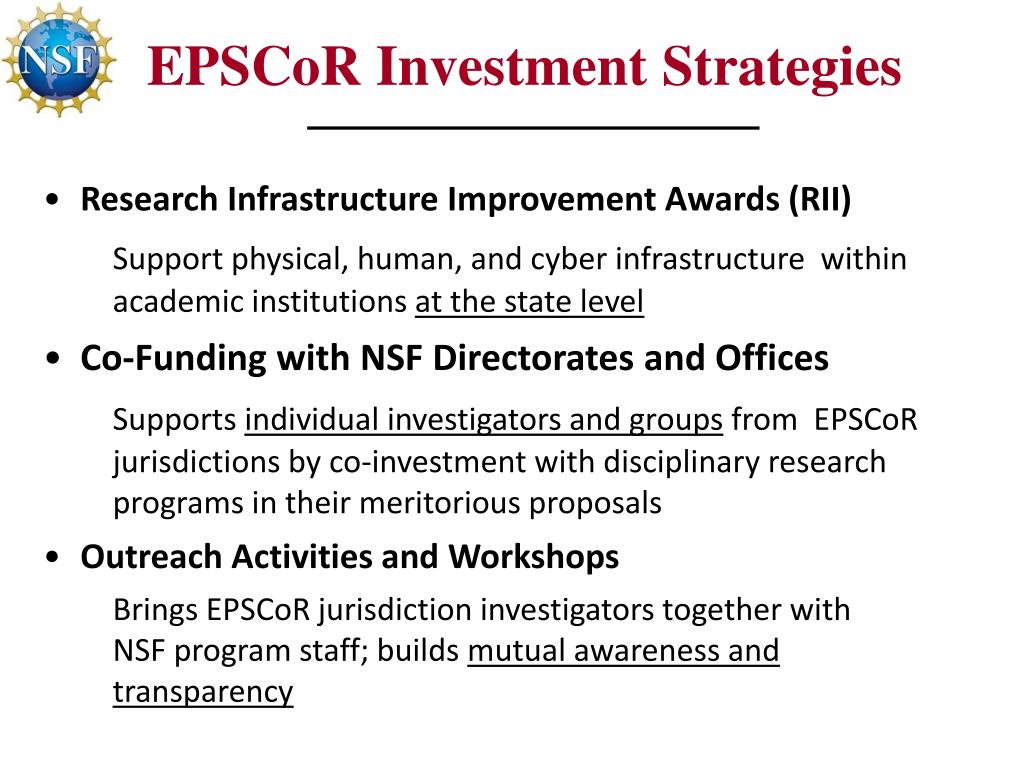 NSF

EPSCoR Investment Strategies

• Research Infrastructure Improvement Awards (RII)

Support physical, human, and cyber infrastructure within academic institutions at the state level

• Co-Funding with NSF Directorates and Offices

Supports individual investigators and groups from EPSCoR jurisdictions by co-investment with disciplinary research programs in their meritorious proposals

• Outreach Activities and Workshops

Brings EPSCoR jurisdiction investigators together with NSF program staff; builds mutual awareness and transparency